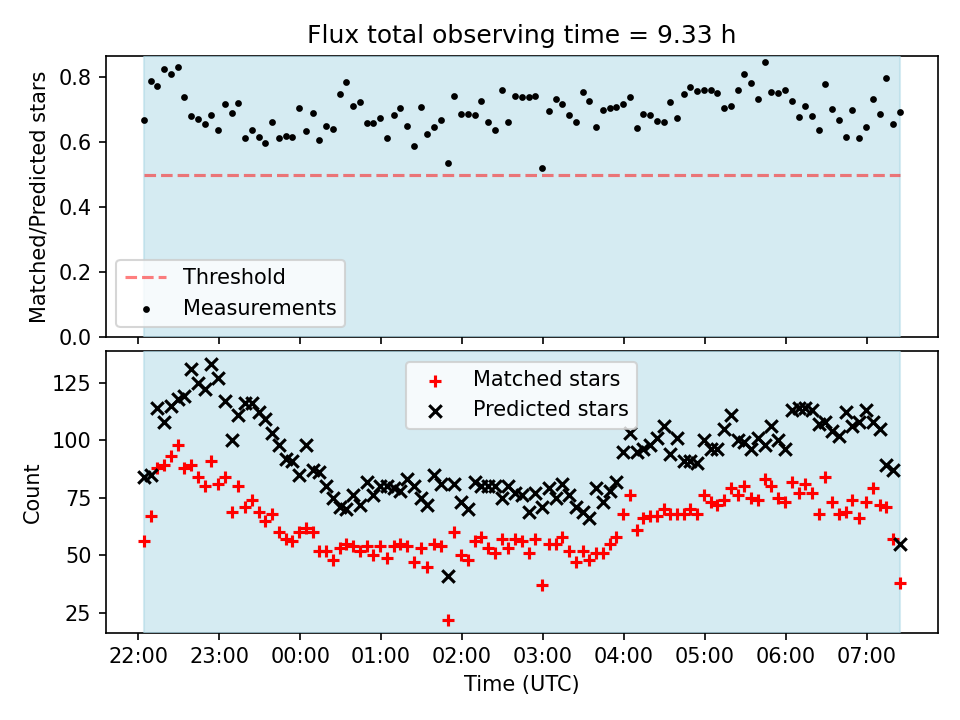 Flux total observing time = 9.33 h

Matched/Predicted stars

0.8
0.6
0.4
0.2
0.0

Threshold
Measurements

Count

125
100
75
50
25

Matched stars
Predicted stars

22:00 23:00 00:00 01:00 02:00 03:00 04:00 05:00 06:00 07:00

Time (UTC)